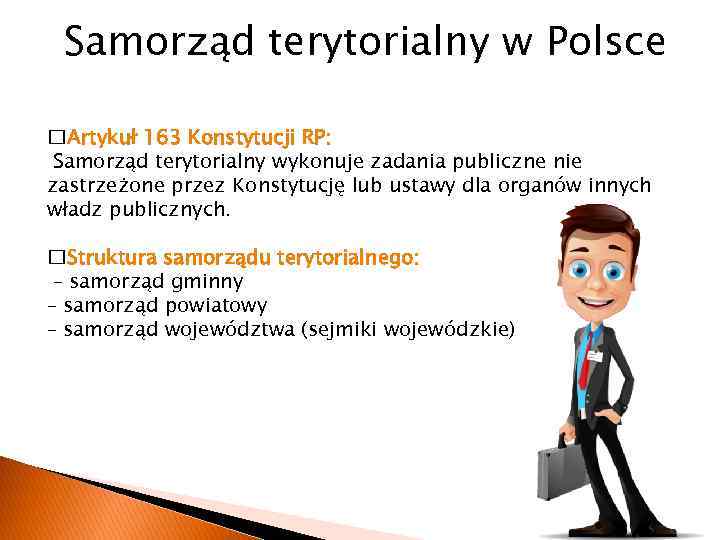 Samorząd terytorialny w Polsce

□Artykuł 163 Konstytucji RP:
Samorząd terytorialny wykonuje zadania publiczne nie zastrzeżone przez Konstytucję lub ustawy dla organów innych władz publicznych.

□Struktura samorządu terytorialnego:
– samorząd gminny
– samorząd powiatowy
– samorząd województwa (sejmiki wojewódzkie)